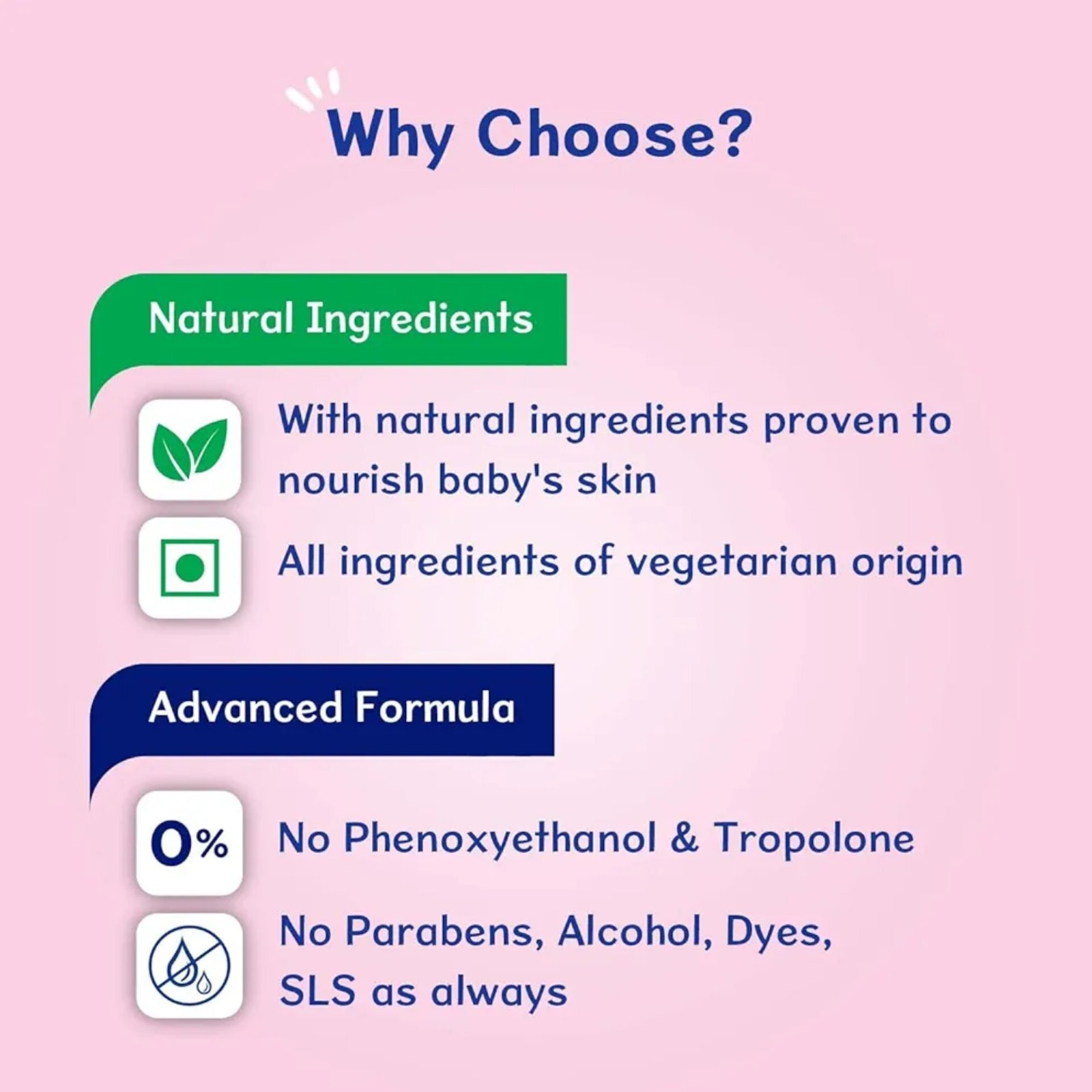 Why Choose?

Natural Ingredients

With natural ingredients proven to nourish baby's skin

All ingredients of vegetarian origin

Advanced Formula

0%

No Phenoxyethanol & Tropolone

No Parabens, Alcohol, Dyes, SLS as always